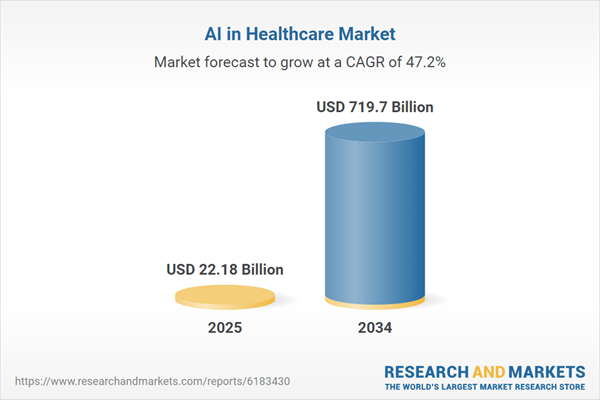 AI in Healthcare Market

Market forecast to grow at a CAGR of 47.2%

USD 719.7 Billion

USD 22.18 Billion

2025

2034

https://www.researchandmarkets.com/reports/6183430

RESEARCH AND MARKETS
THE WORLD'S LARGEST MARKET RESEARCH STORE